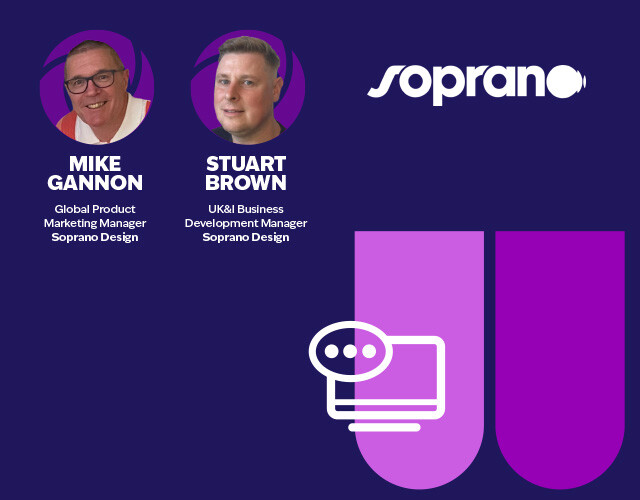 MIKE GANNON

Global Product Marketing Manager Soprano Design

STUART BROWN

UK&I Business Development Manager Soprano Design

soprano